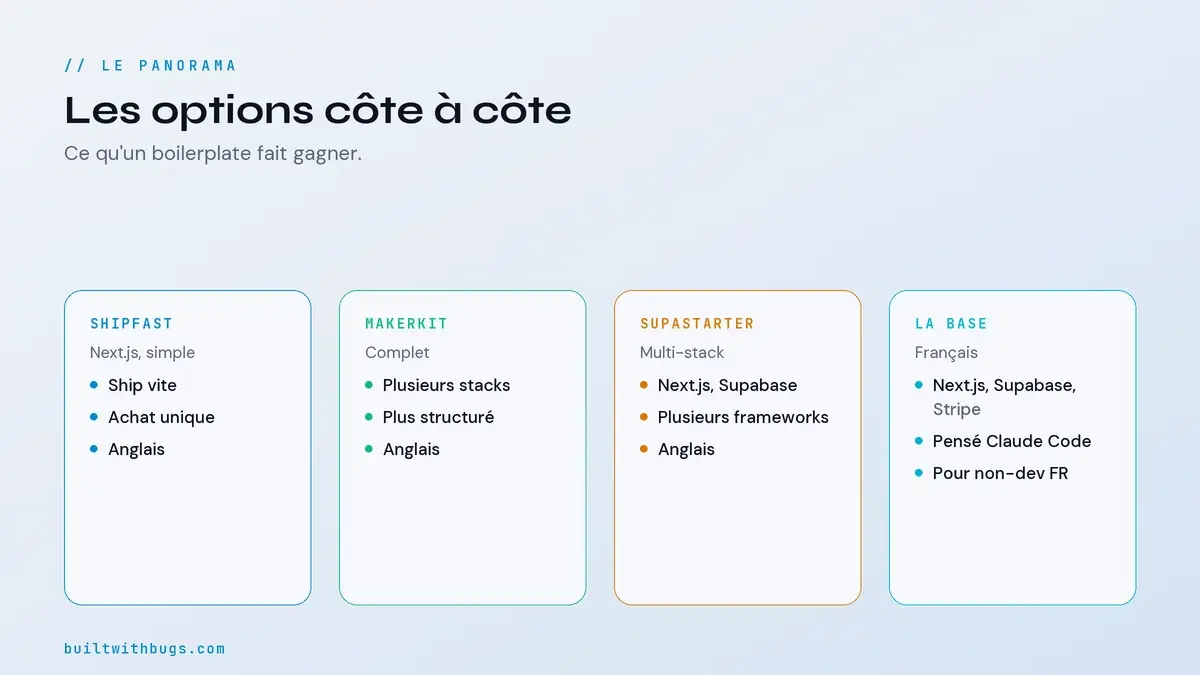 // LE PANORAMA

Les options côte à côte

Ce qu'un boilerplate fait gagner.

SHIPFAST

Next.js, simple

- Ship vite
- Achat unique
- Anglais

MAKERKIT

Complet

- Plusieurs stacks
- Plus structuré
- Anglais

SUPASTARTER

Multi-stack

- Next.js, Supabase
- Plusieurs frameworks
- Anglais

LA BASE

Français

- Next.js, Supabase, Stripe
- Pensé Claude Code
- Pour non-dev FR

builtwithbugs.com